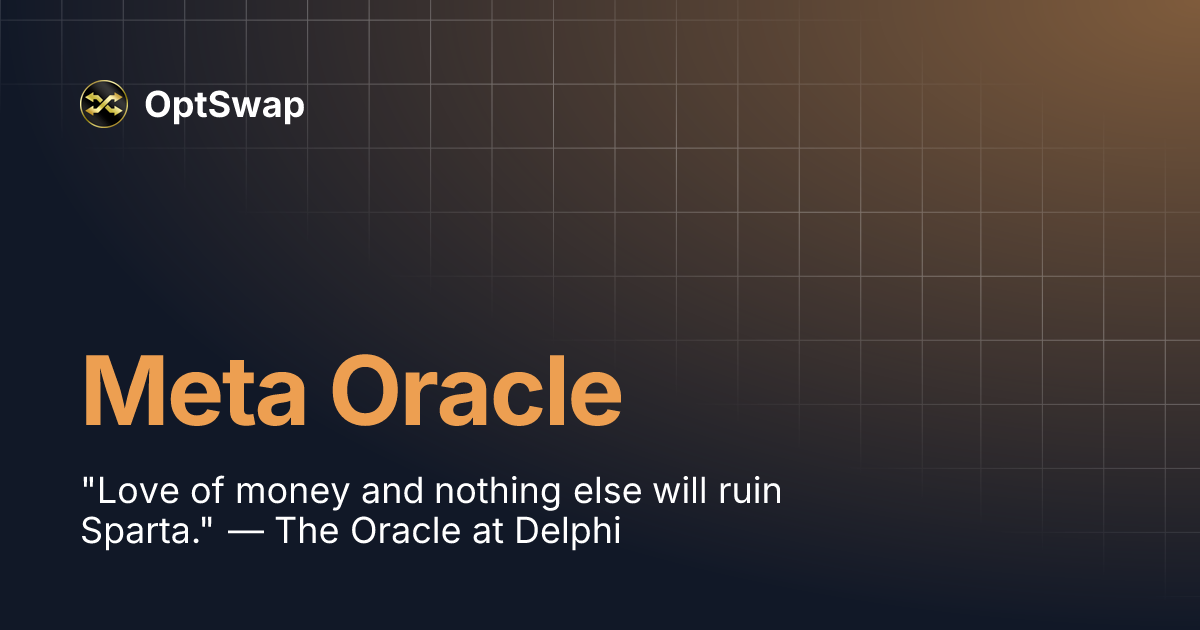 OptSwap

Meta Oracle

"Love of money and nothing else will ruin Sparta." — The Oracle at Delphi